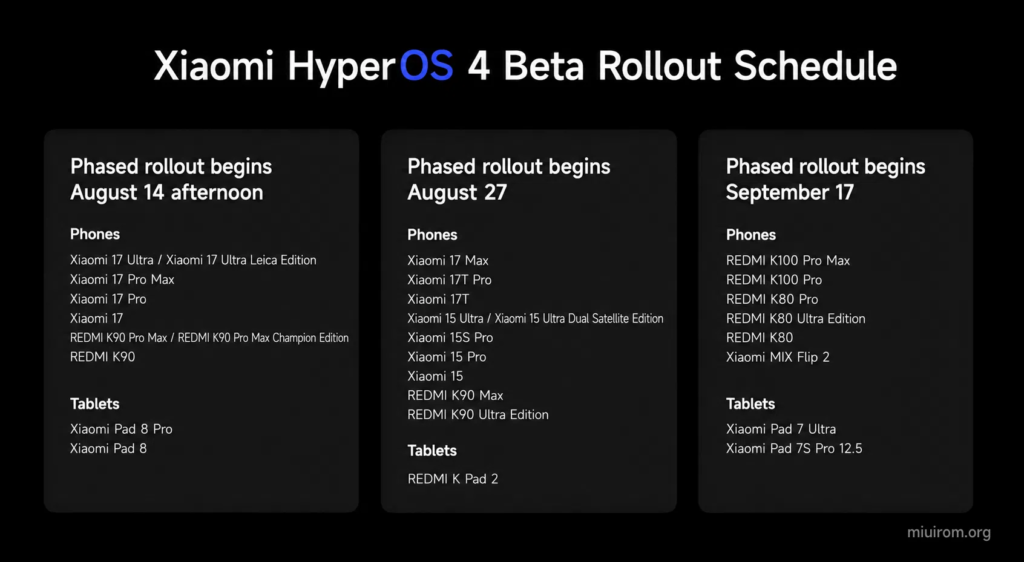 Xiaomi HyperOS 4 Beta Rollout Schedule

Phased rollout begins August 14 afternoon

Phones

Xiaomi 17 Ultra / Xiaomi 17 Ultra Leica Edition
Xiaomi 17 Pro Max
Xiaomi 17 Pro
Xiaomi 17
REDMI K90 Pro Max / REDMI K90 Pro Max Champion Edition
REDMI K90

Tablets

Xiaomi Pad 8 Pro
Xiaomi Pad 8

Phased rollout begins August 27

Phones

Xiaomi 17 Max
Xiaomi 17T Pro
Xiaomi 17T
Xiaomi 15 Ultra / Xiaomi 15 Ultra Dual Satellite Edition
Xiaomi 15S Pro
Xiaomi 15 Pro
Xiaomi 15
REDMI K90 Max
REDMI K90 Ultra Edition

Tablets

REDMI K Pad 2

Phased rollout begins September 17

Phones

REDMI K100 Pro Max
REDMI K100 Pro
REDMI K80 Pro
REDMI K80 Ultra Edition
REDMI K80
Xiaomi MIX Flip 2

Tablets

Xiaomi Pad 7 Ultra
Xiaomi Pad 7S Pro 12.5

miuirom.org